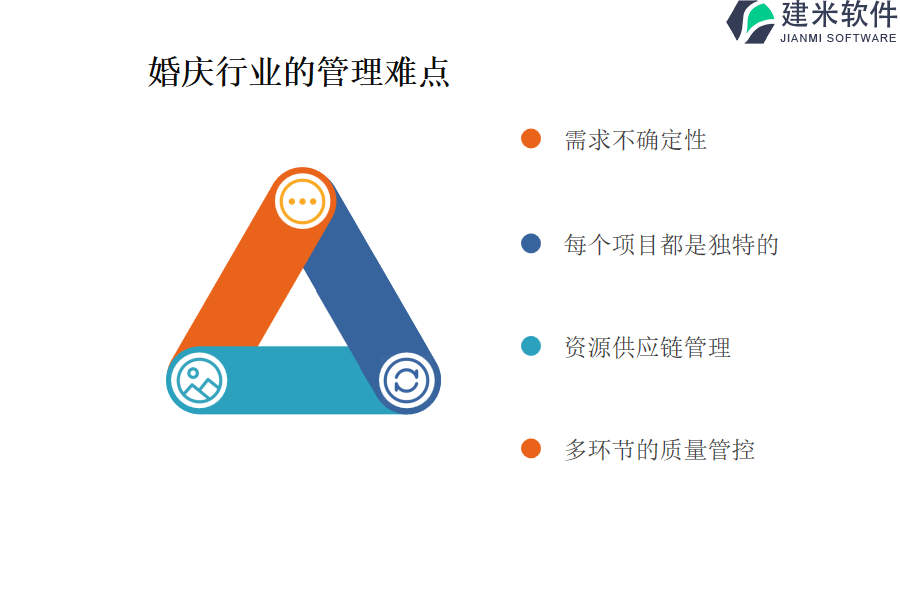 建米软件
JIANMI SOFTWARE

婚庆行业的管理难点

需求不确定性

每个项目都是独特的

资源供应链管理

多环节的质量管控